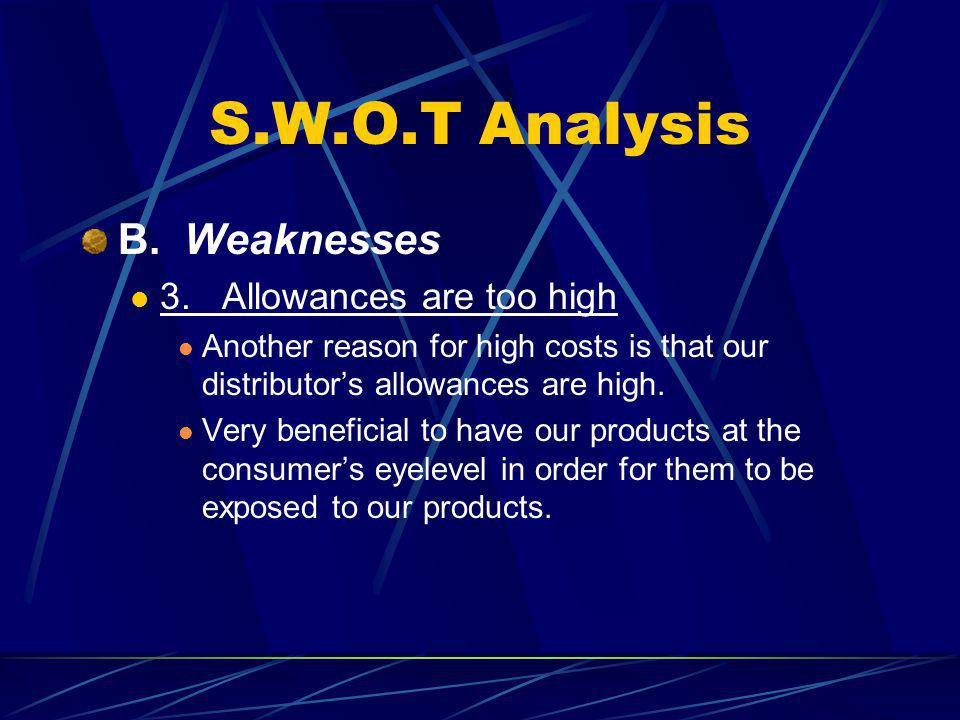 S.W.O.T Analysis

B. Weaknesses

3. Allowances are too high

Another reason for high costs is that our distributor’s allowances are high.

Very beneficial to have our products at the consumer’s eyelevel in order for them to be exposed to our products.